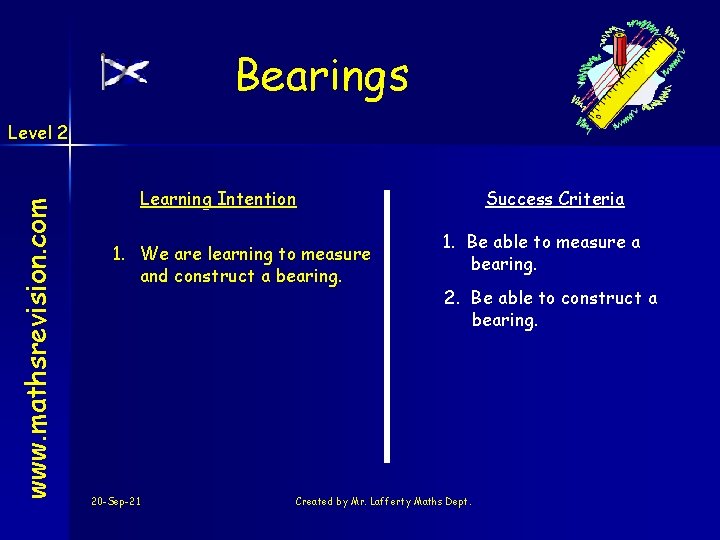 Bearings

Level 2

www.mathsrevision.com

Learning Intention

1. We are learning to measure and construct a bearing.

Success Criteria

1. Be able to measure a bearing.

2. Be able to construct a bearing.

20-Sep-21

Created by Mr. Lafferty Maths Dept.